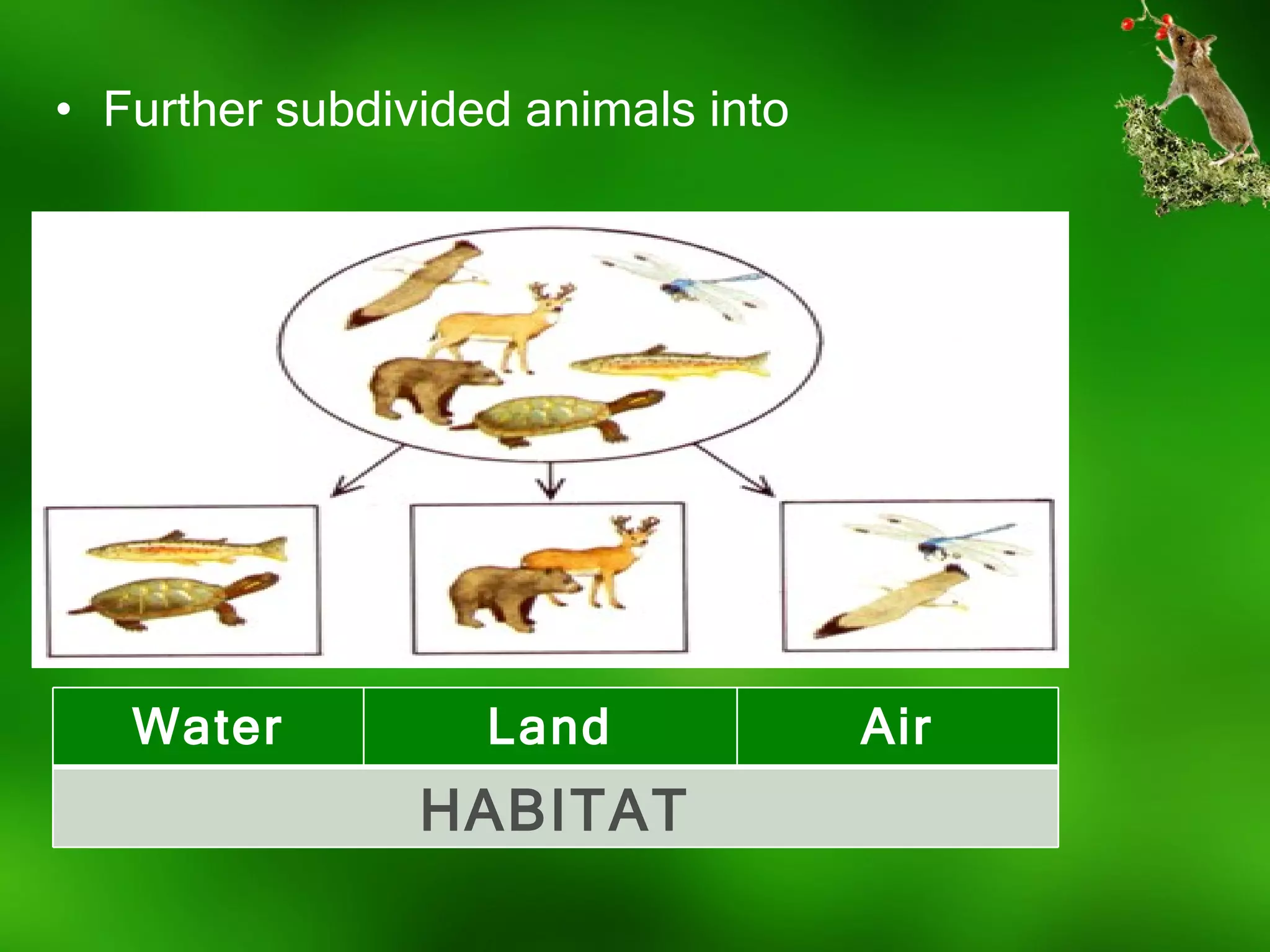 • Further subdivided animals into

| Water | Land | Air |
|---|---|---|
| HABITAT | | |